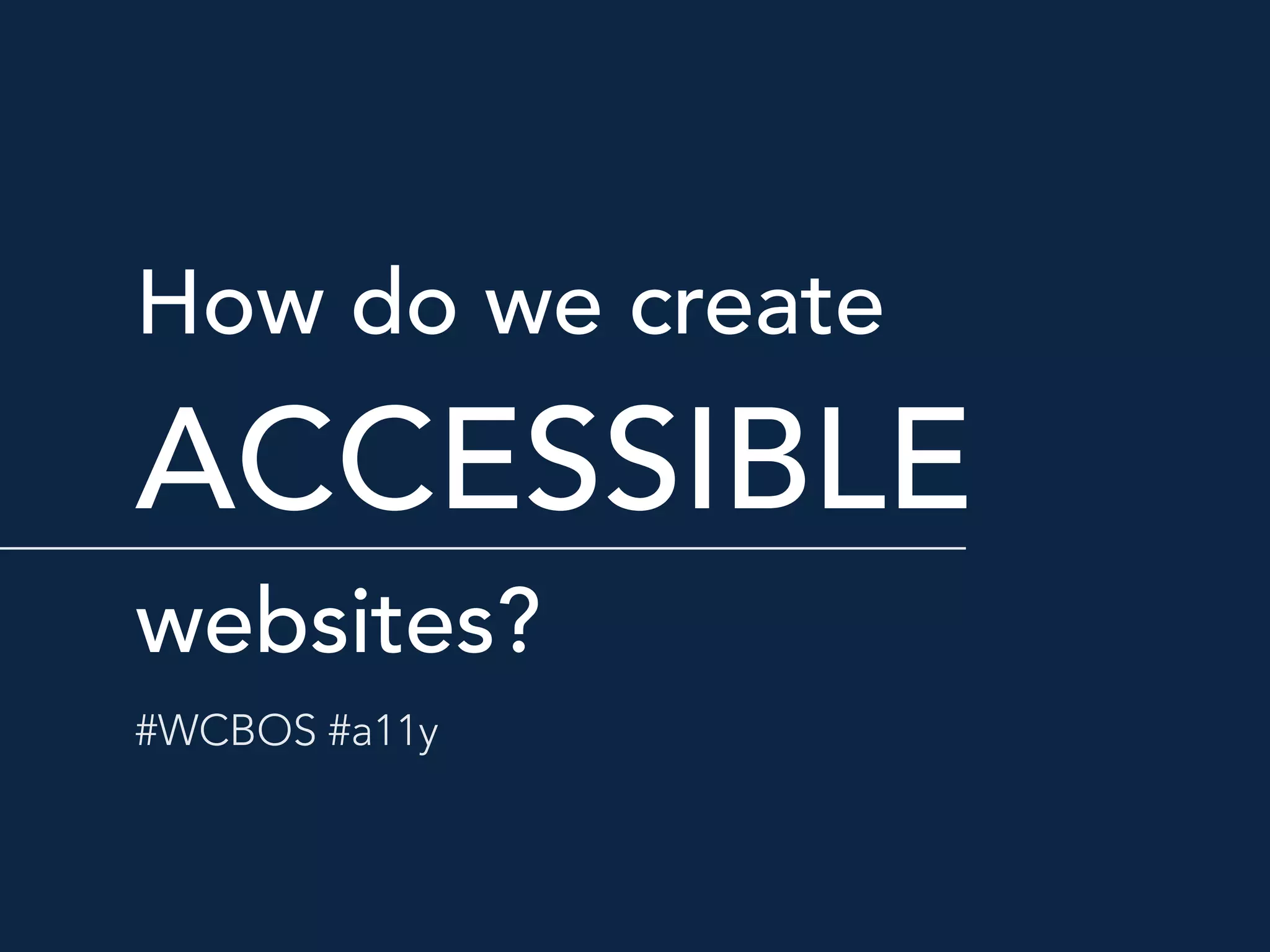 How do we create
ACCESSIBLE
websites?

#WCBOS #a11y